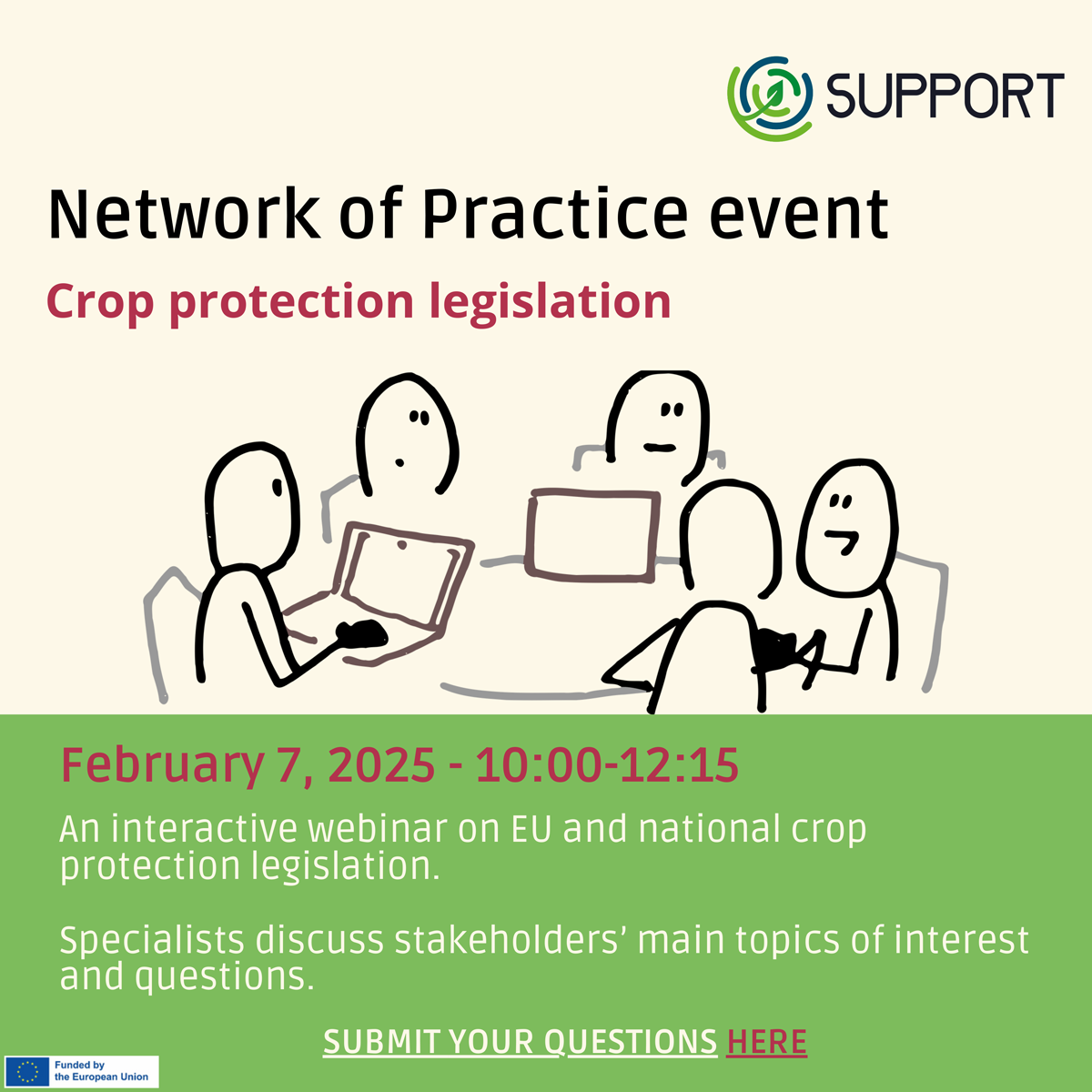 SUPPORT

Network of Practice event

Crop protection legislation

February 7, 2025 - 10:00-12:15

An interactive webinar on EU and national crop protection legislation.

Specialists discuss stakeholders' main topics of interest and questions.

SUBMIT YOUR QUESTIONS HERE

Funded by the European Union